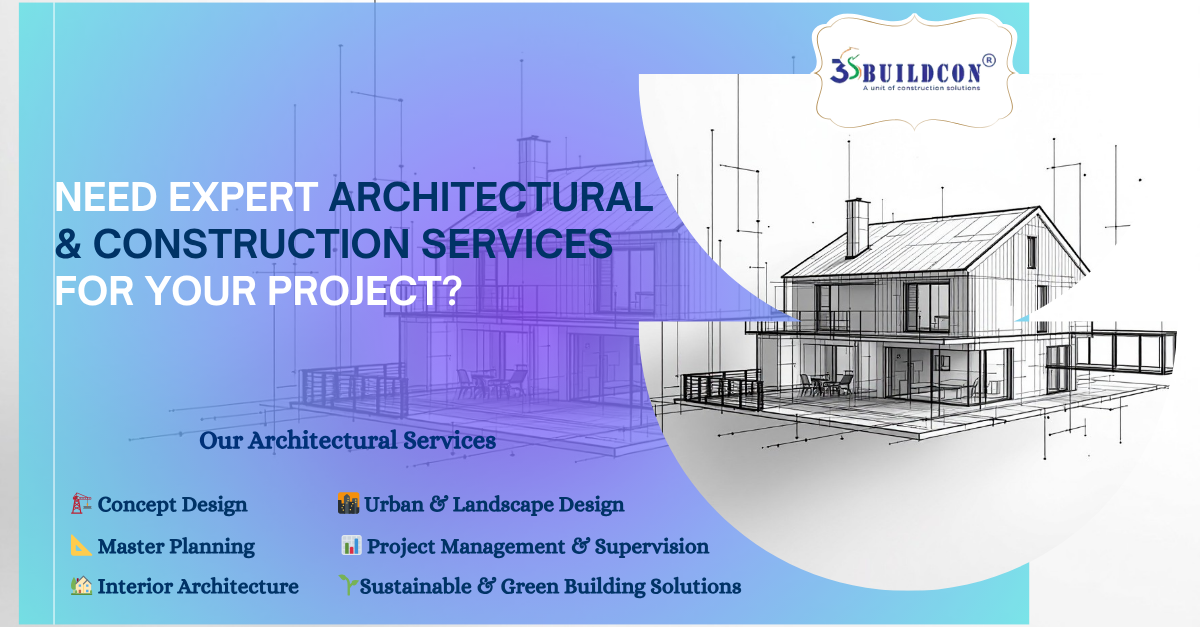 3S BUILDCON®
A unit of construction solutions

NEED EXPERT ARCHITECTURAL & CONSTRUCTION SERVICES FOR YOUR PROJECT?

Our Architectural Services

Concept Design
Master Planning
Interior Architecture

Urban & Landscape Design
Project Management & Supervision
Sustainable & Green Building Solutions